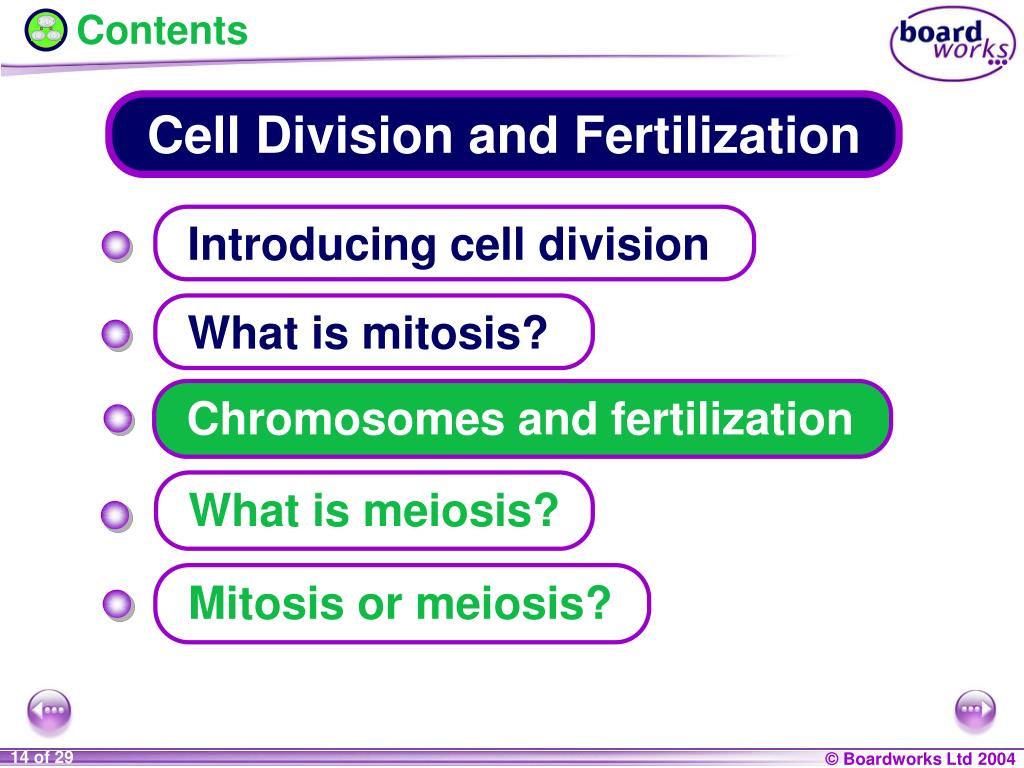 Contents

board works

Cell Division and Fertilization

Introducing cell division

What is mitosis?

Chromosomes and fertilization

What is meiosis?

Mitosis or meiosis?

14 of 29

© Boardworks Ltd 2004